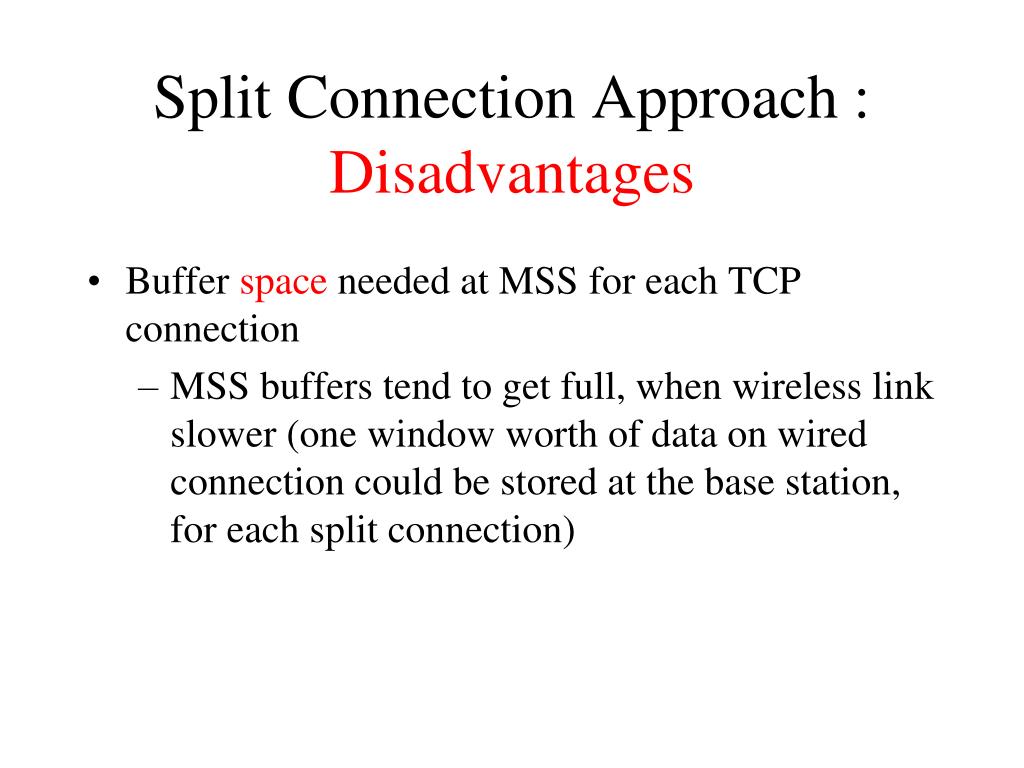 Split Connection Approach : Disadvantages

• Buffer space needed at MSS for each TCP connection

– MSS buffers tend to get full, when wireless link slower (one window worth of data on wired connection could be stored at the base station, for each split connection)